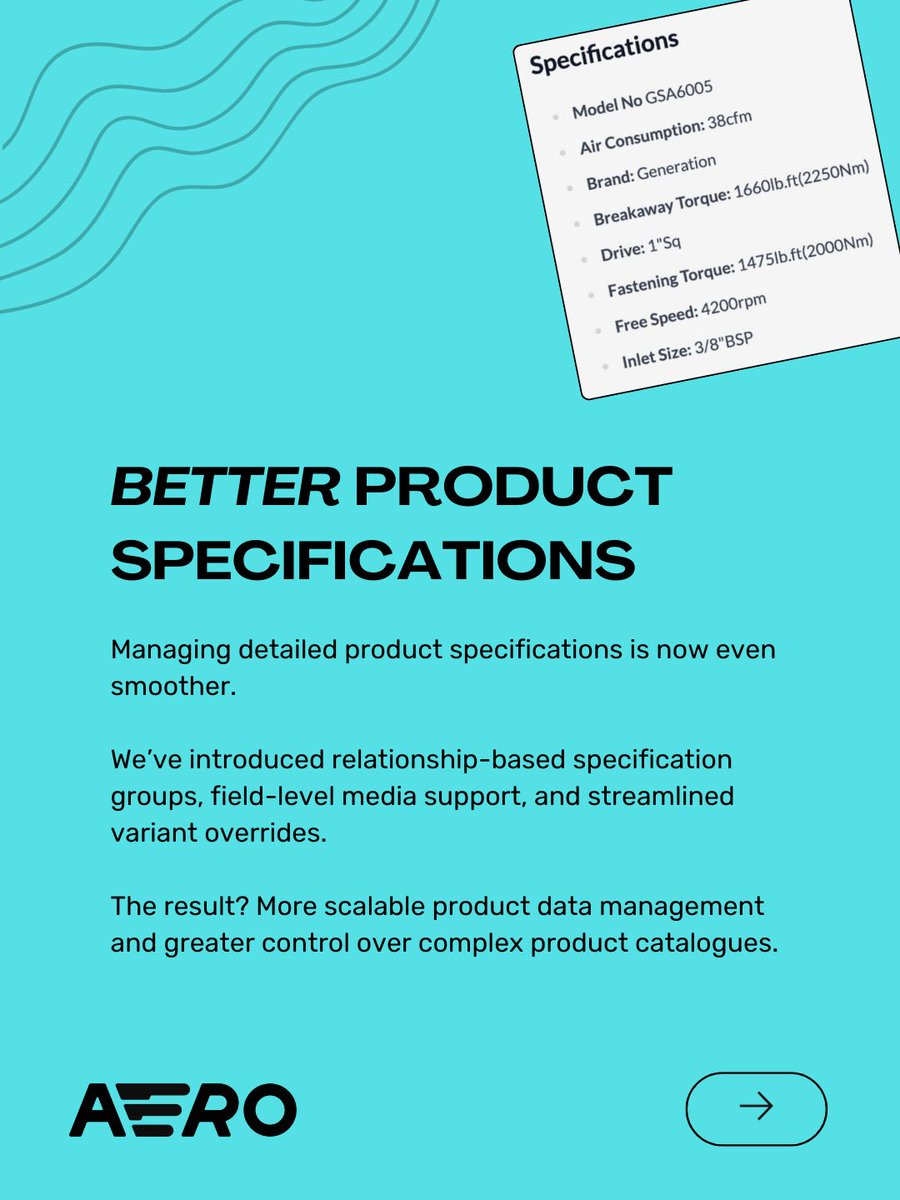 Specifications

Model No GSA6005
Air Consumption: 38cfm
Brand: Generation
Breakaway Torque: 1660lb.ft(2250Nm)
Drive: 1"Sq
Fastening Torque: 1475lb.ft(2000Nm)
Free Speed: 4200rpm
Inlet Size: 3/8"BSP

BETTER PRODUCT SPECIFICATIONS

Managing detailed product specifications is now even smoother.

We've introduced relationship-based specification groups, field-level media support, and streamlined variant overrides.

The result? More scalable product data management and greater control over complex product catalogues.

AERO